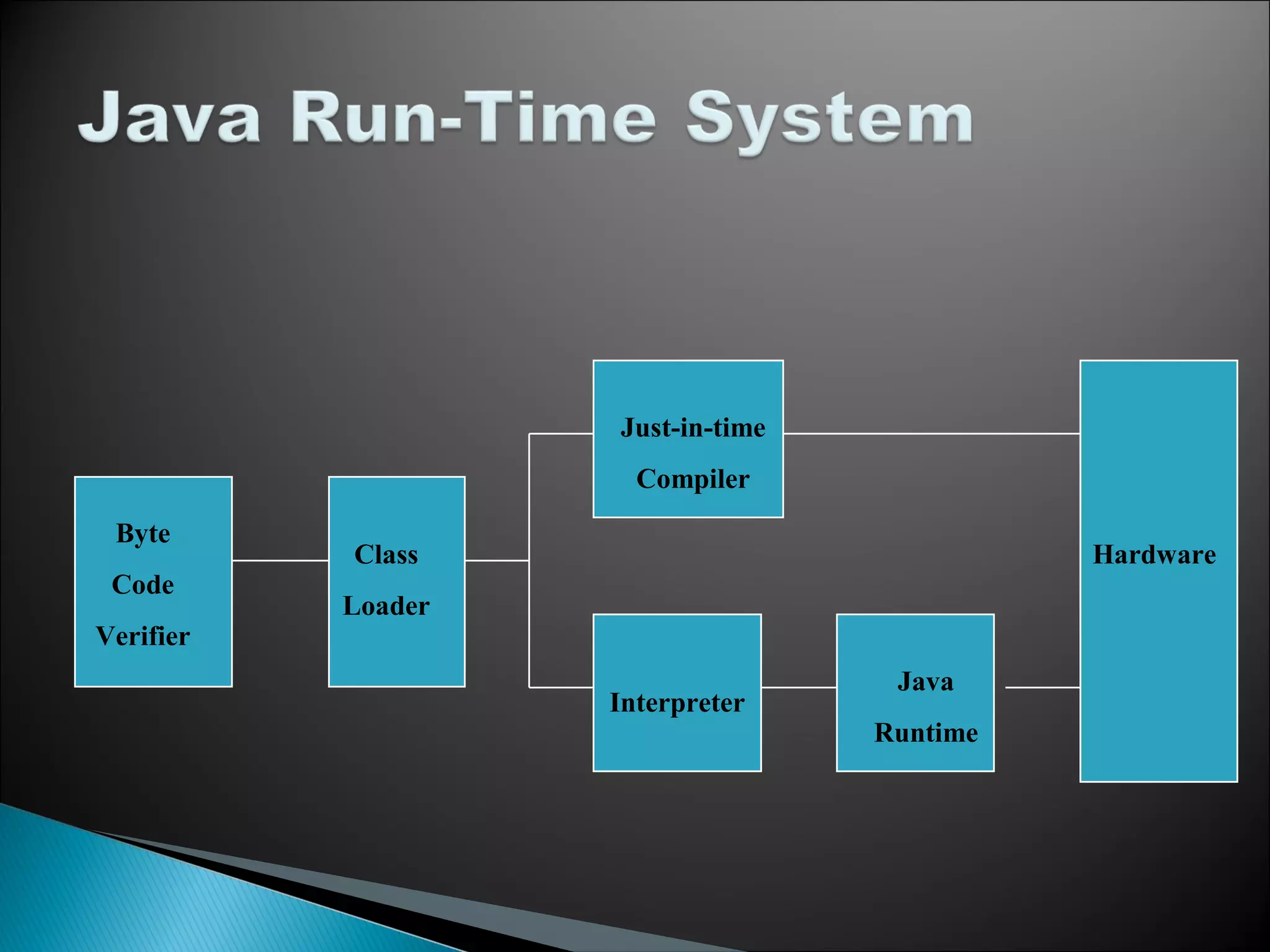 Java Run-Time System

Byte Code Verifier

Class Loader

Just-in-time Compiler

Interpreter

Java Runtime

Hardware